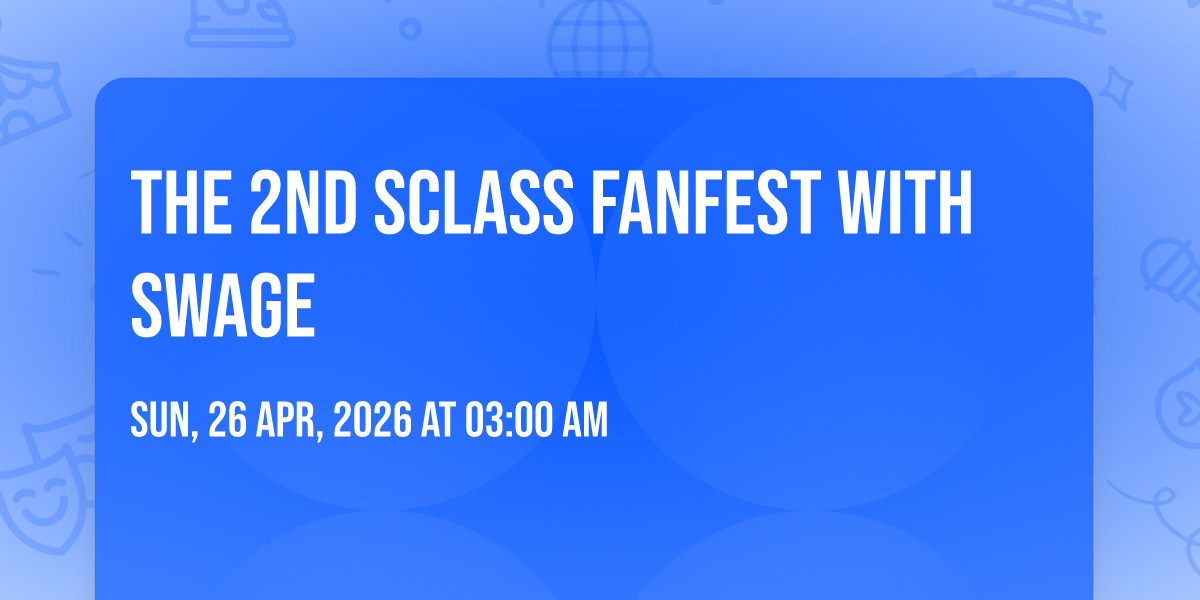 THE 2ND SCLASS FANFEST WITH SWAGE

SUN, 26 APR, 2026 AT 03:00 AM